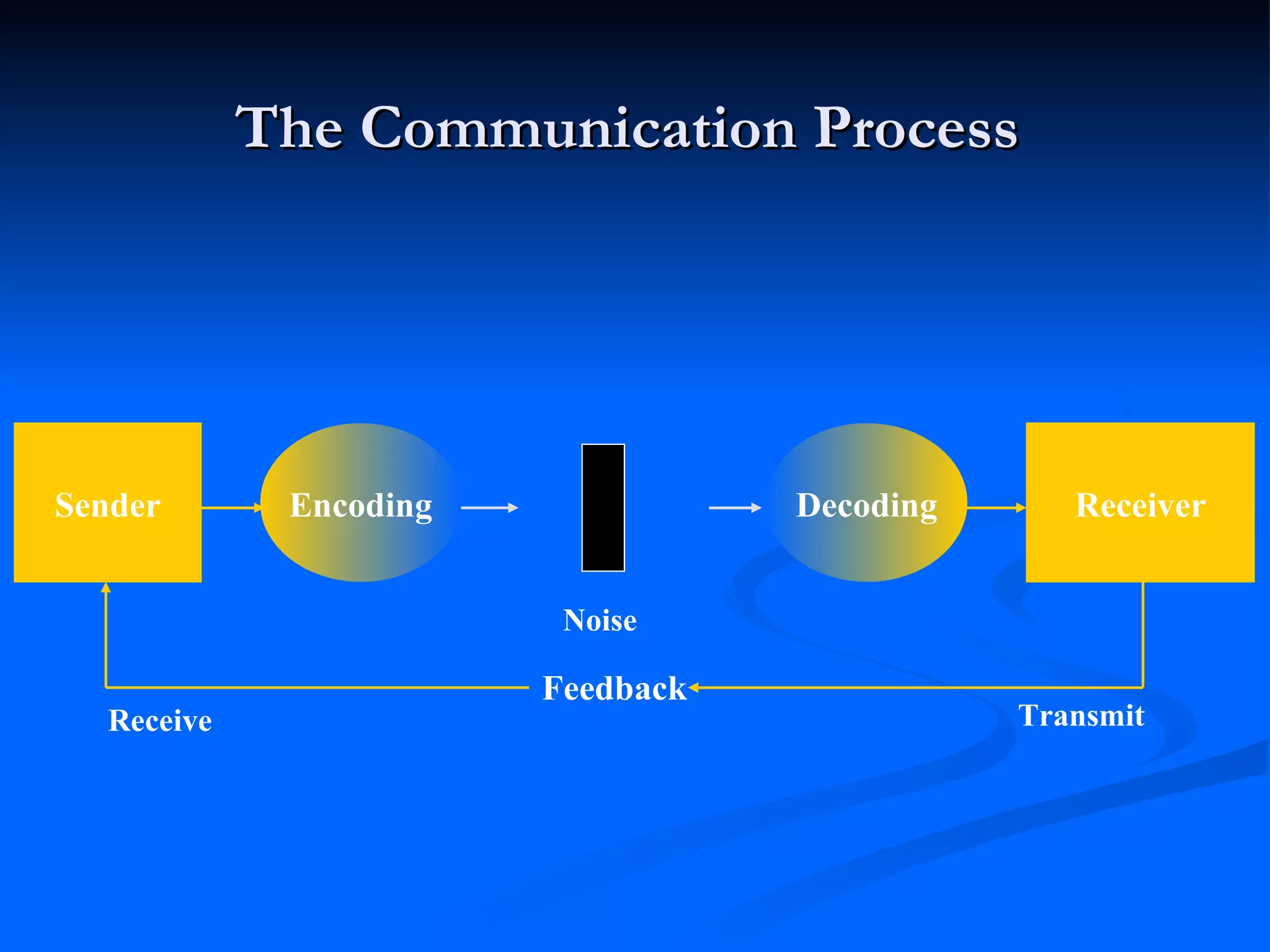 The Communication Process

Sender

Encoding

Decoding

Receiver

Noise

Feedback

Receive

Transmit